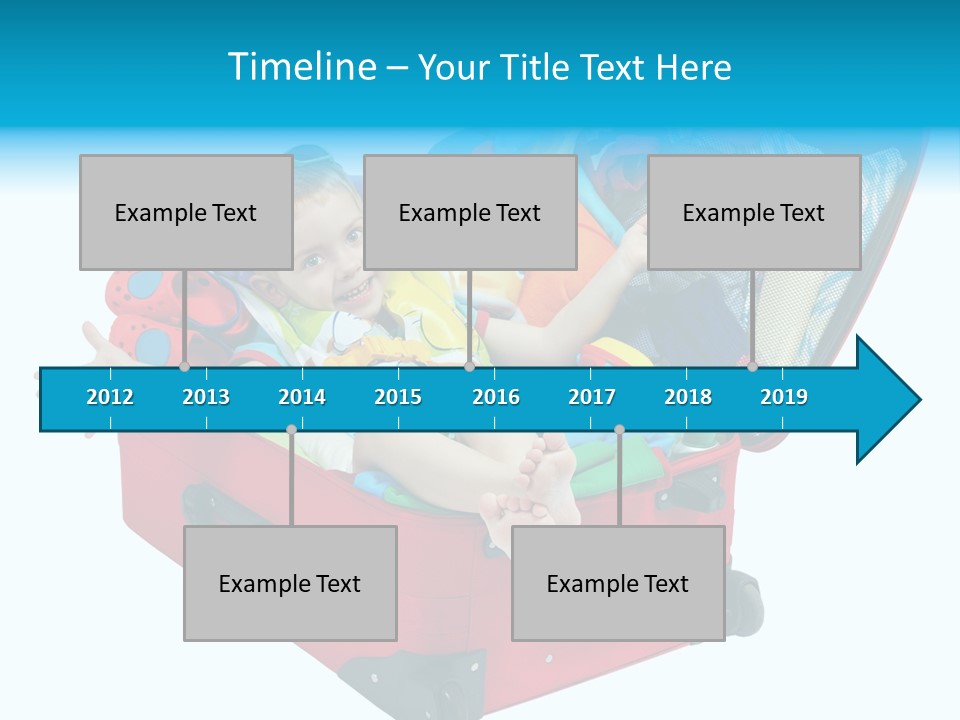 Timeline – Your Title Text Here

Example Text

Example Text

Example Text

2012 2013 2014 2015 2016 2017 2018 2019

Example Text

Example Text